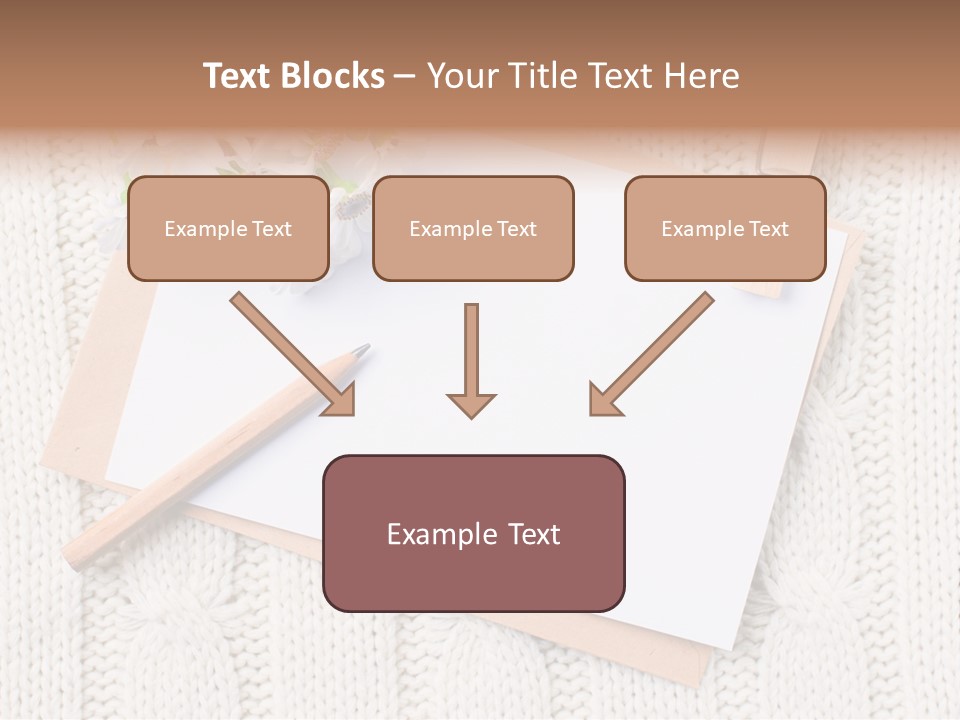 Text Blocks – Your Title Text Here

Example Text

Example Text

Example Text

Example Text